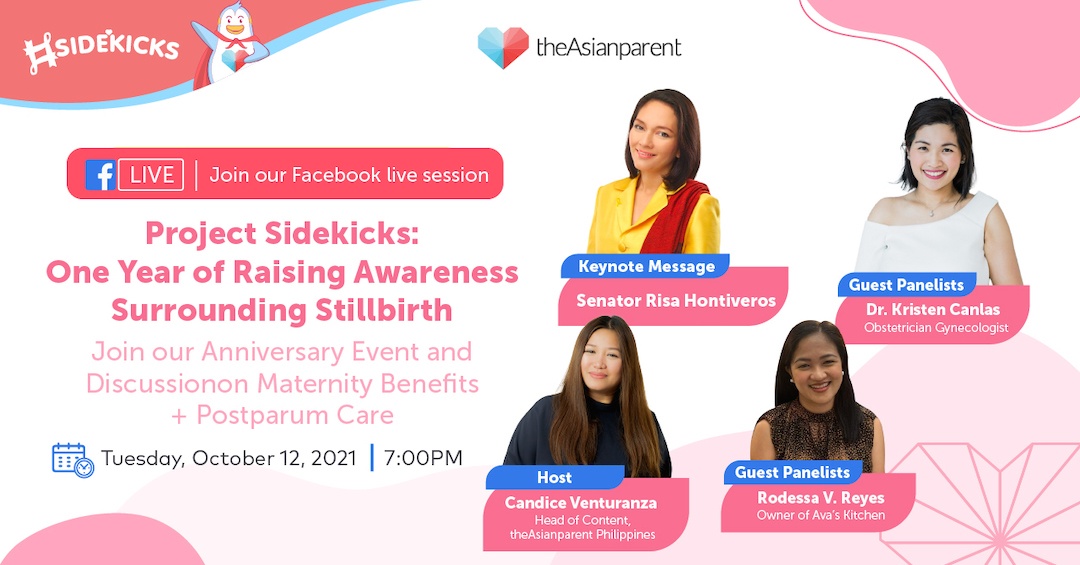 SIDEKICKS

theAsianparent

LIVE | Join our Facebook live session

Project Sidekicks: One Year of Raising Awareness Surrounding Stillbirth

Join our Anniversary Event and Discussionon Maternity Benefits + Postparum Care

Tuesday, October 12, 2021 | 7:00PM

Keynote Message
Senator Risa Hontiveros

Guest Panelists
Dr. Kristen Canlas
Obstetrician Gynecologist

Host
Candice Venturanza
Head of Content, theAsianparent Philippines

Guest Panelists
Rodessa V. Reyes
Owner of Ava's Kitchen